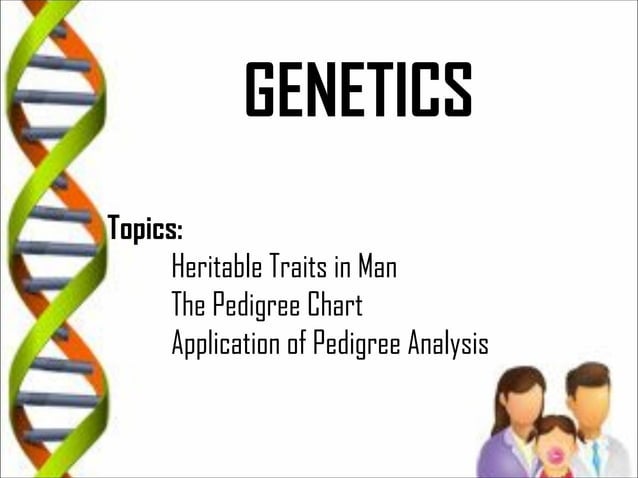 GENETICS

Topics:
Heritable Traits in Man
The Pedigree Chart
Application of Pedigree Analysis